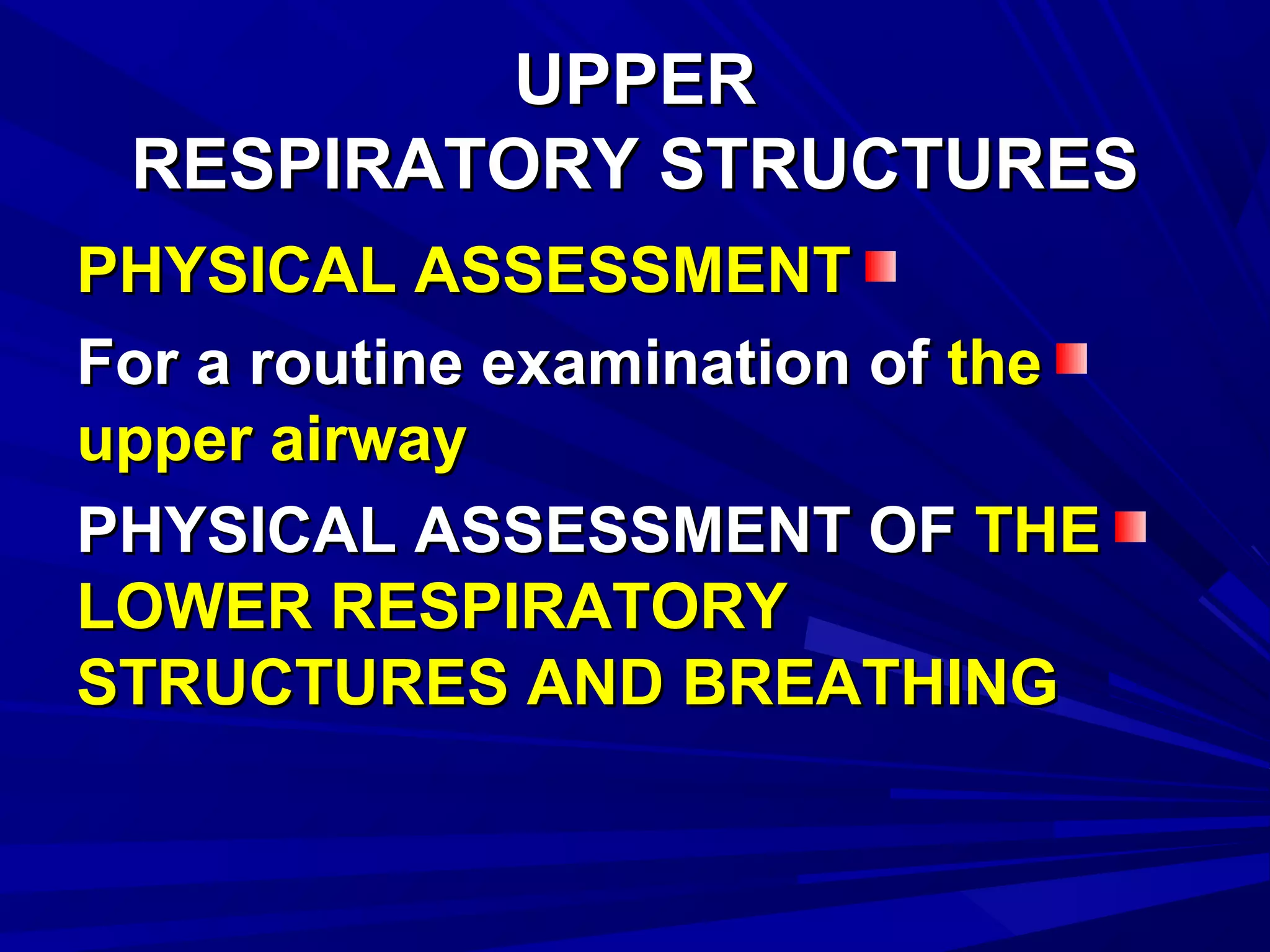 UPPER
RESPIRATORY STRUCTURES

PHYSICAL ASSESSMENT

For a routine examination of the upper airway

PHYSICAL ASSESSMENT OF THE LOWER RESPIRATORY STRUCTURES AND BREATHING